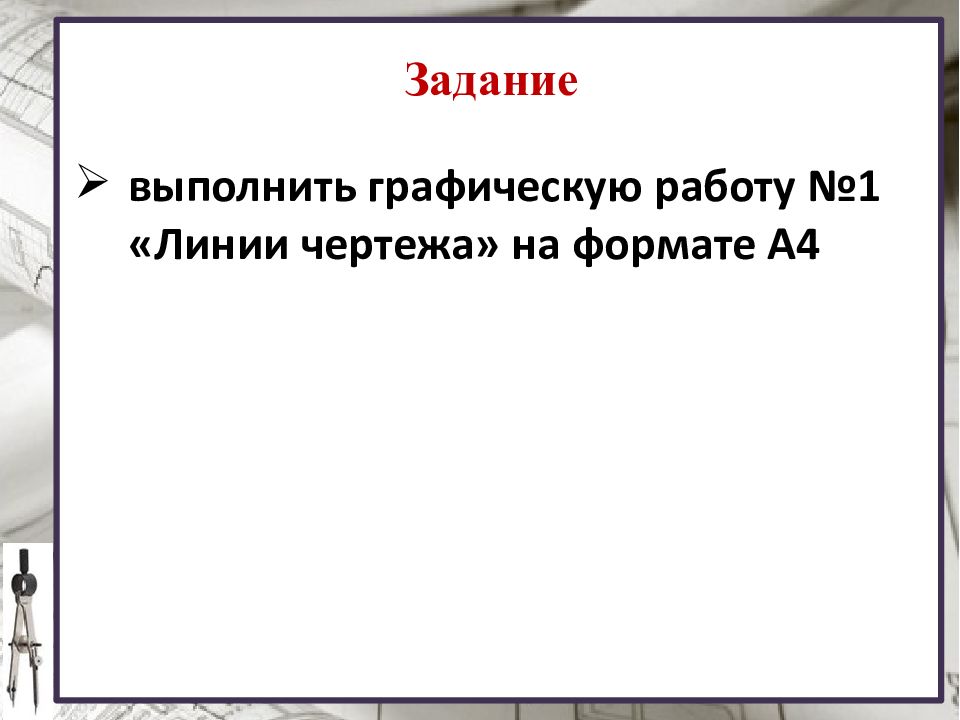 Задание

➢ выполнить графическую работу №1 «Линии чертежа» на формате А4